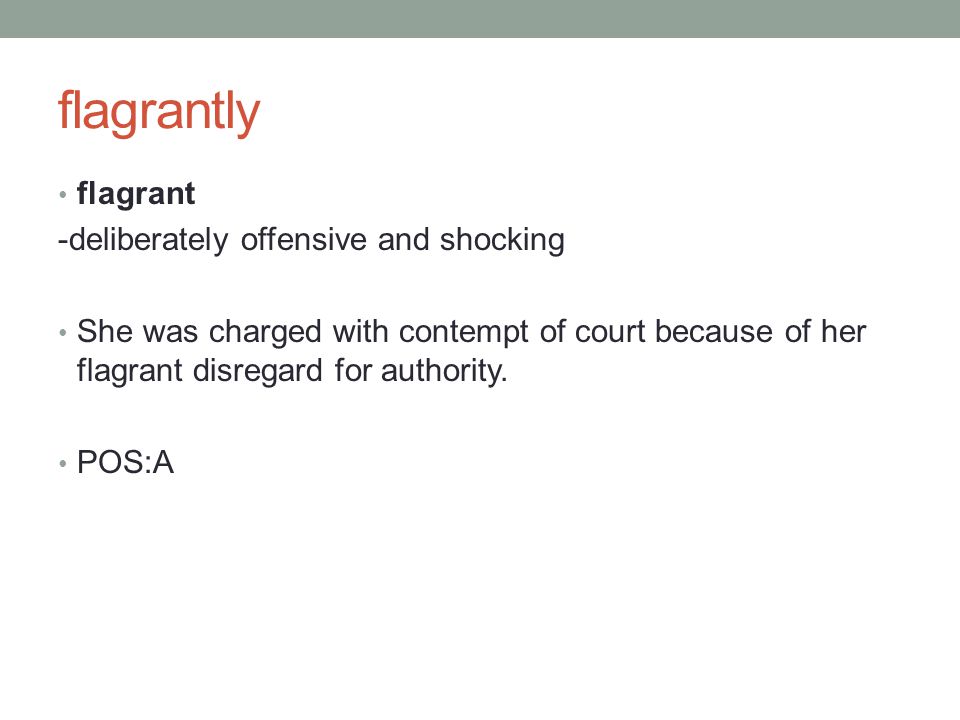 flagrantly

• flagrant
-deliberately offensive and shocking

• She was charged with contempt of court because of her flagrant disregard for authority.

• POS:A